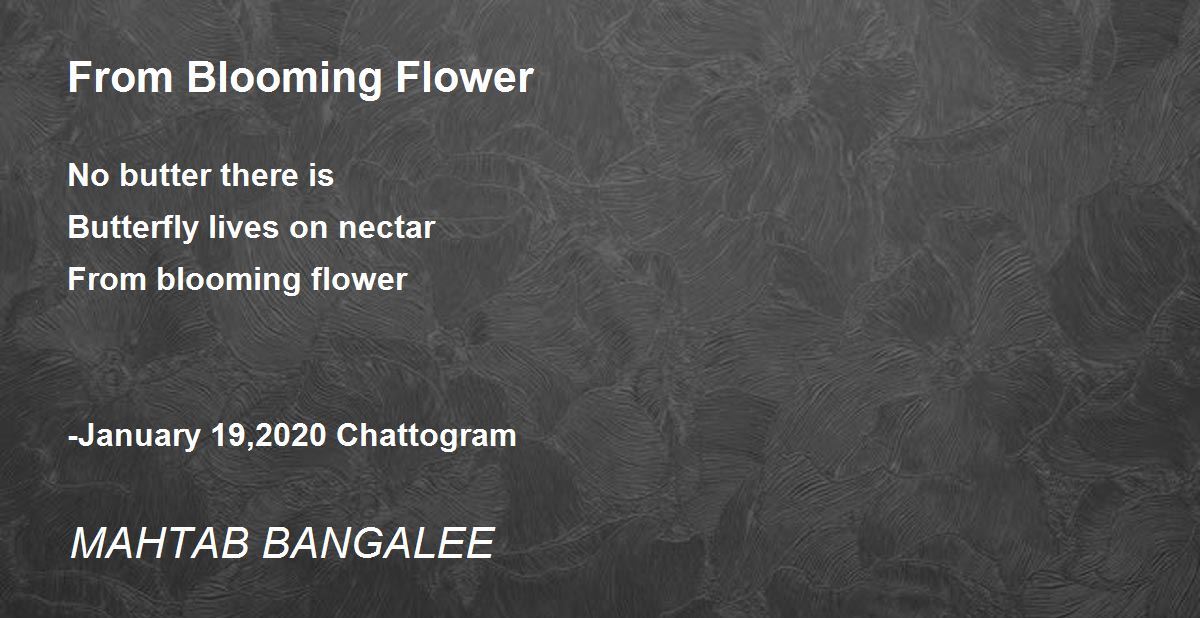 From Blooming Flower

No butter there is
Butterfly lives on nectar
From blooming flower

-January 19,2020 Chattogram

MAHTAB BANGALEE